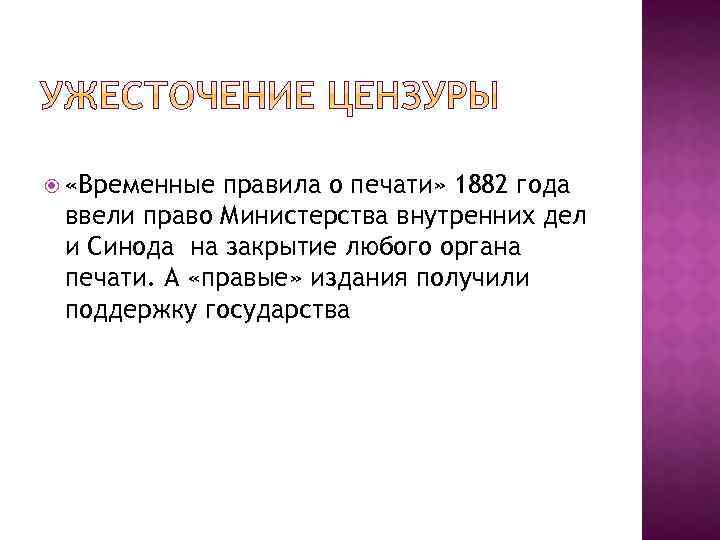 УЖЕСТОЧЕНИЕ ЦЕНЗУРЫ

«Временные правила о печати» 1882 года ввели право Министерства внутренних дел и Синода на закрытие любого органа печати. А «правые» издания получили поддержку государства